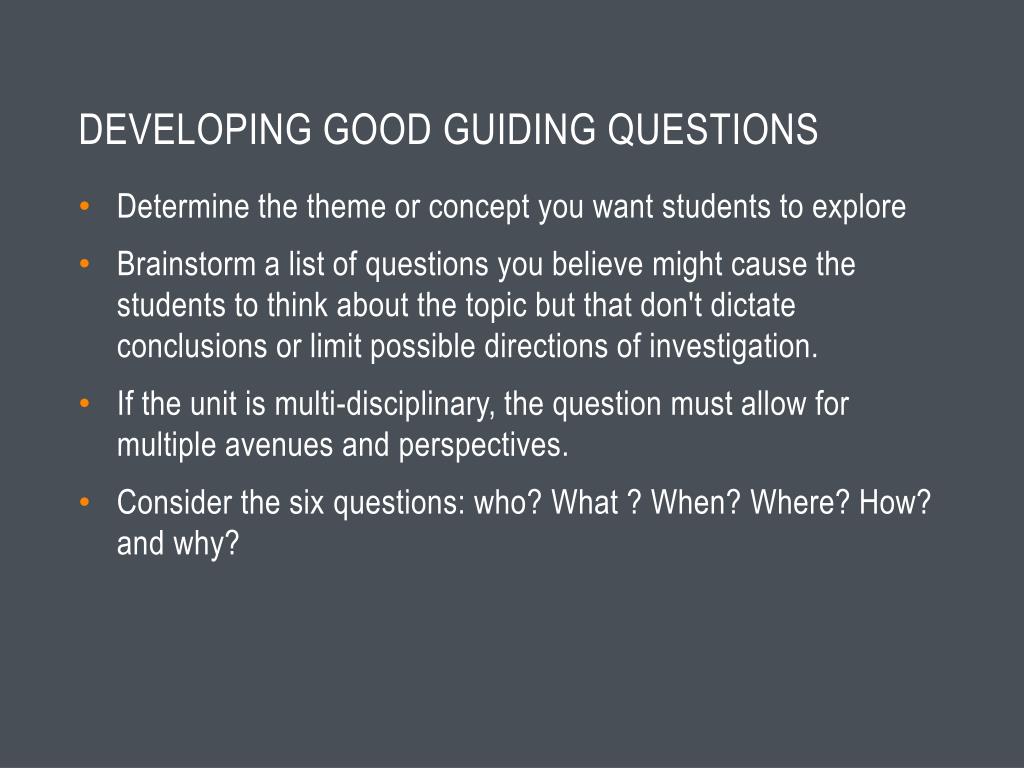 DEVELOPING GOOD GUIDING QUESTIONS

• Determine the theme or concept you want students to explore

• Brainstorm a list of questions you believe might cause the students to think about the topic but that don't dictate conclusions or limit possible directions of investigation.

• If the unit is multi-disciplinary, the question must allow for multiple avenues and perspectives.

• Consider the six questions: who? What ? When? Where? How? and why?